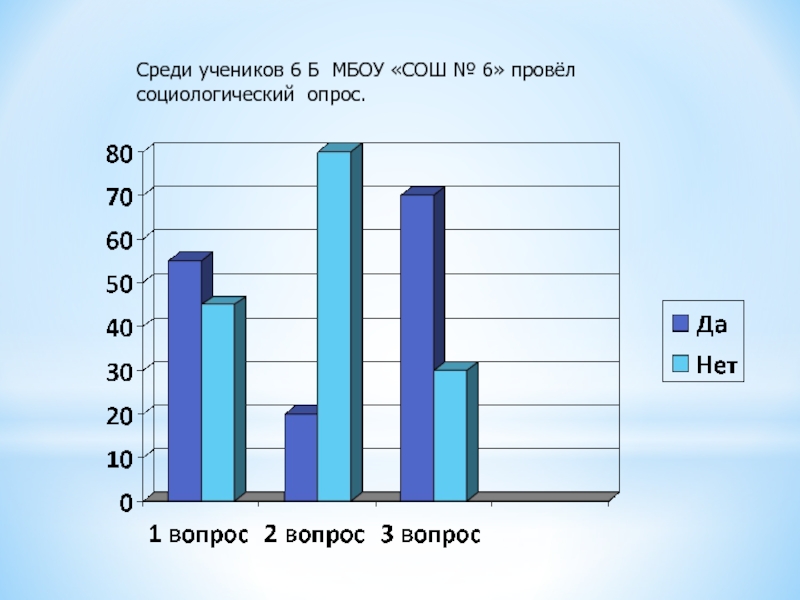 Среди учеников 6 Б МБОУ «СОШ № 6» провёл социологический опрос.

80
70
60
50
40
30
20
10
0

1 вопрос 2 вопрос 3 вопрос

Да
Нет